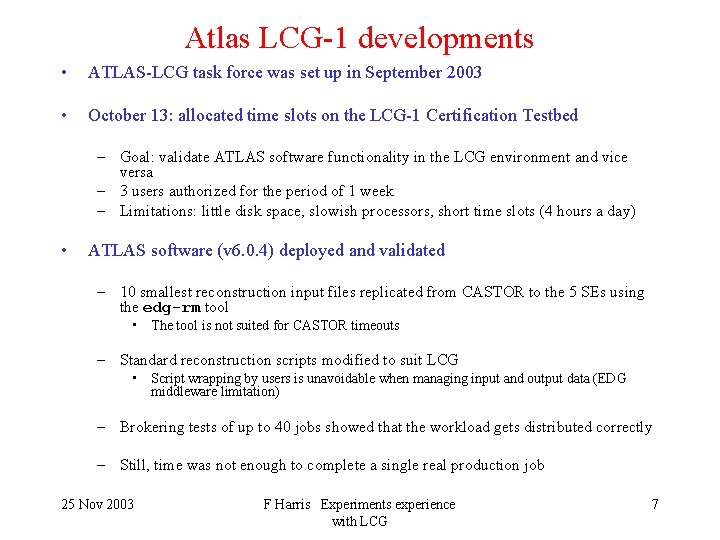 Atlas LCG-1 developments

• ATLAS-LCG task force was set up in September 2003

• October 13: allocated time slots on the LCG-1 Certification Testbed

– Goal: validate ATLAS software functionality in the LCG environment and vice versa
– 3 users authorized for the period of 1 week
– Limitations: little disk space, slowish processors, short time slots (4 hours a day)

• ATLAS software (v6.0.4) deployed and validated

– 10 smallest reconstruction input files replicated from CASTOR to the 5 SEs using the edg-rm tool
▪ The tool is not suited for CASTOR timeouts

– Standard reconstruction scripts modified to suit LCG
▪ Script wrapping by users is unavoidable when managing input and output data (EDG middleware limitation)

– Brokering tests of up to 40 jobs showed that the workload gets distributed correctly

– Still, time was not enough to complete a single real production job

25 Nov 2003

F Harris Experiments experience with LCG

7